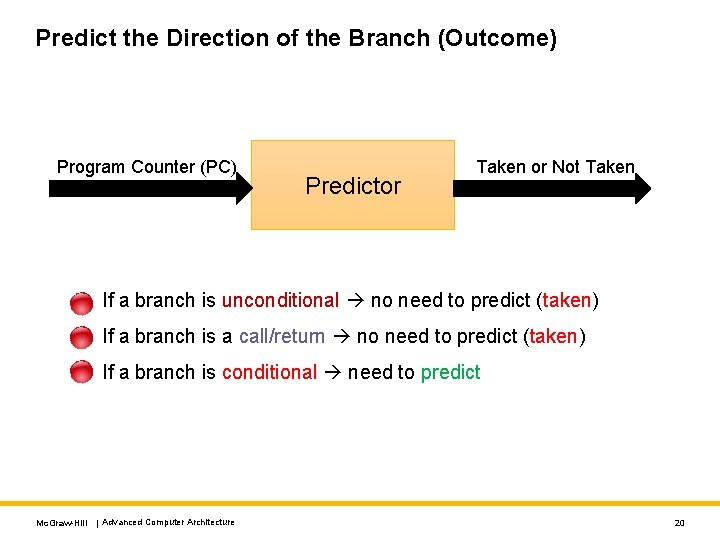 Predict the Direction of the Branch (Outcome)

Program Counter (PC)

Predictor

Taken or Not Taken

If a branch is unconditional → no need to predict (taken)

If a branch is a call/return → no need to predict (taken)

If a branch is conditional → need to predict

McGraw-Hill | Advanced Computer Architecture

20